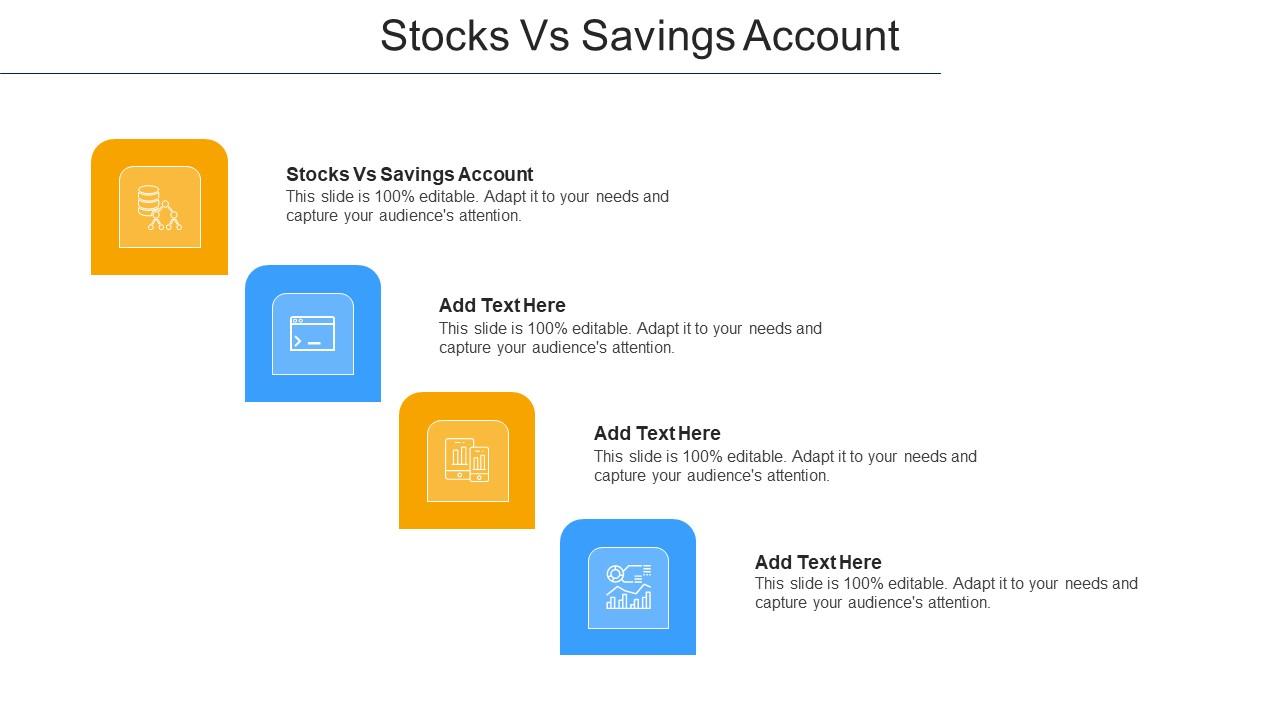 Stocks Vs Savings Account

Stocks Vs Savings Account
This slide is 100% editable. Adapt it to your needs and capture your audience's attention.

Add Text Here
This slide is 100% editable. Adapt it to your needs and capture your audience's attention.

Add Text Here
This slide is 100% editable. Adapt it to your needs and capture your audience's attention.

Add Text Here
This slide is 100% editable. Adapt it to your needs and capture your audience's attention.